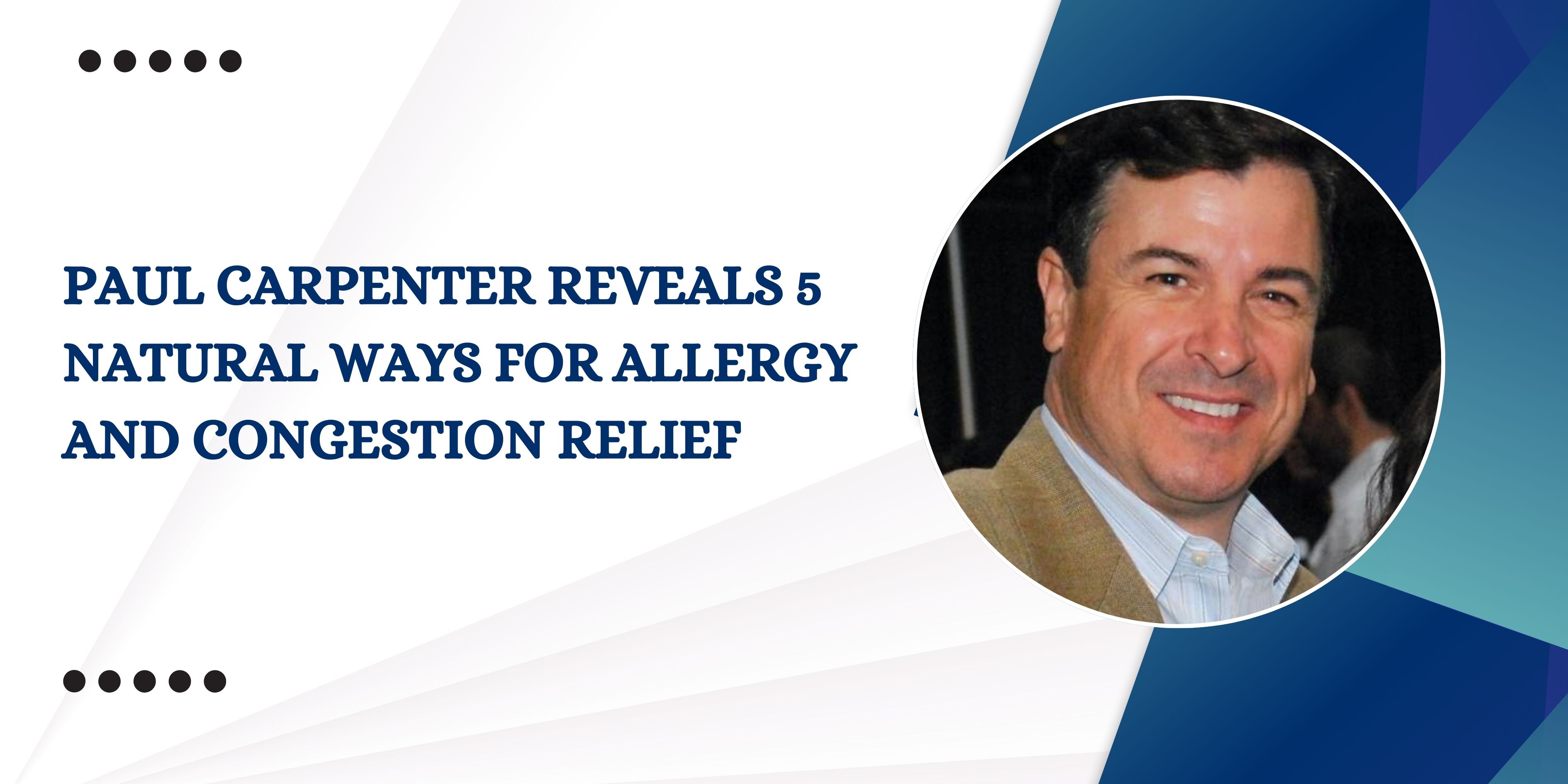 PAUL CARPENTER REVEALS 5 NATURAL WAYS FOR ALLERGY AND CONGESTION RELIEF